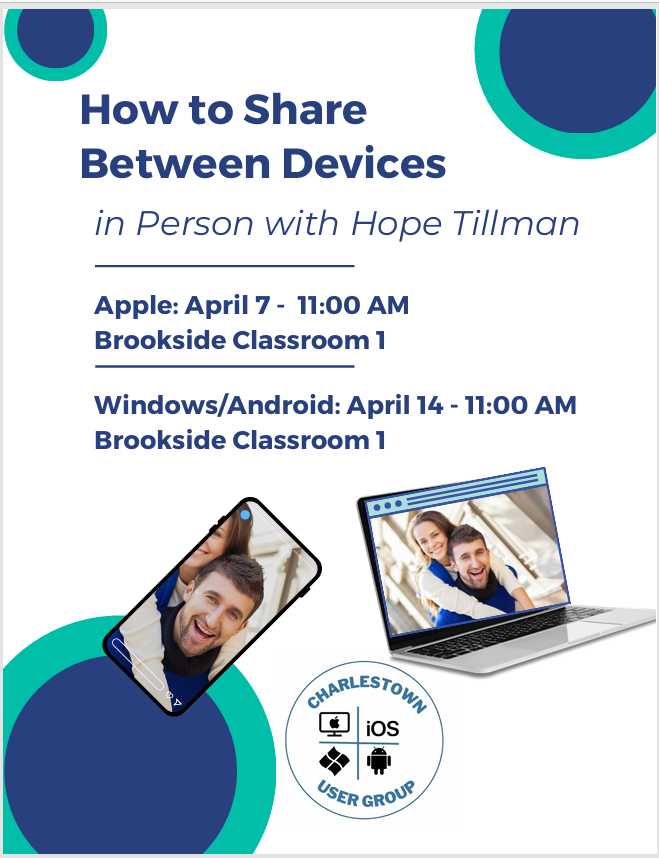 How to Share Between Devices

in Person with Hope Tillman

Apple: April 7 - 11:00 AM
Brookside Classroom 1

Windows/Android: April 14 - 11:00 AM
Brookside Classroom 1

CHARLESTOWN
iOS
USER GROUP